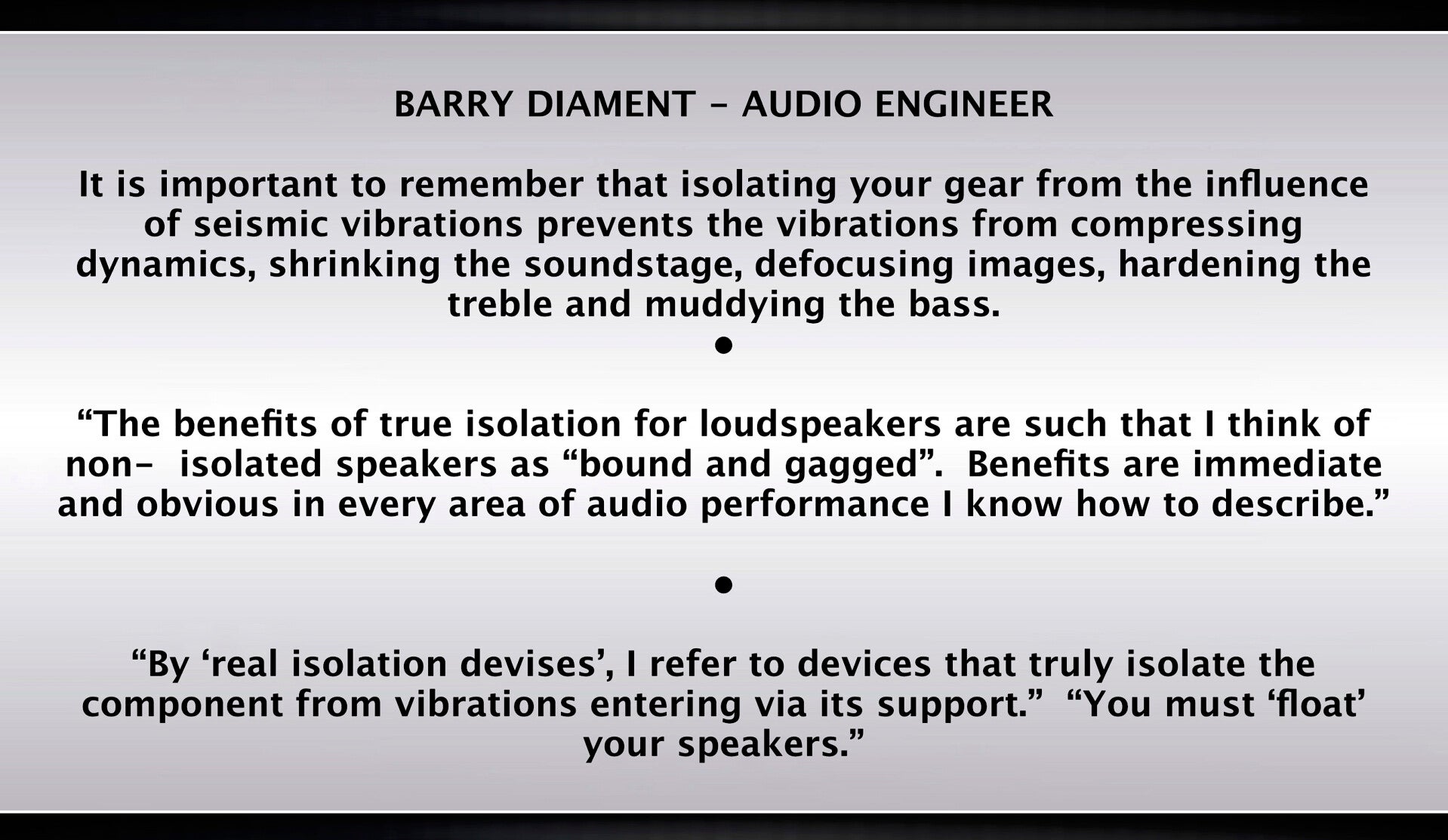 BARRY DIAMENT - AUDIO ENGINEER

It is important to remember that isolating your gear from the influence of seismic vibrations prevents the vibrations from compressing dynamics, shrinking the soundstage, defocusing images, hardening the treble and muddying the bass.

•

"The benefits of true isolation for loudspeakers are such that I think of non- isolated speakers as "bound and gagged". Benefits are immediate and obvious in every area of audio performance I know how to describe."

•

"By 'real isolation devises', I refer to devices that truly isolate the component from vibrations entering via its support." "You must 'float' your speakers."